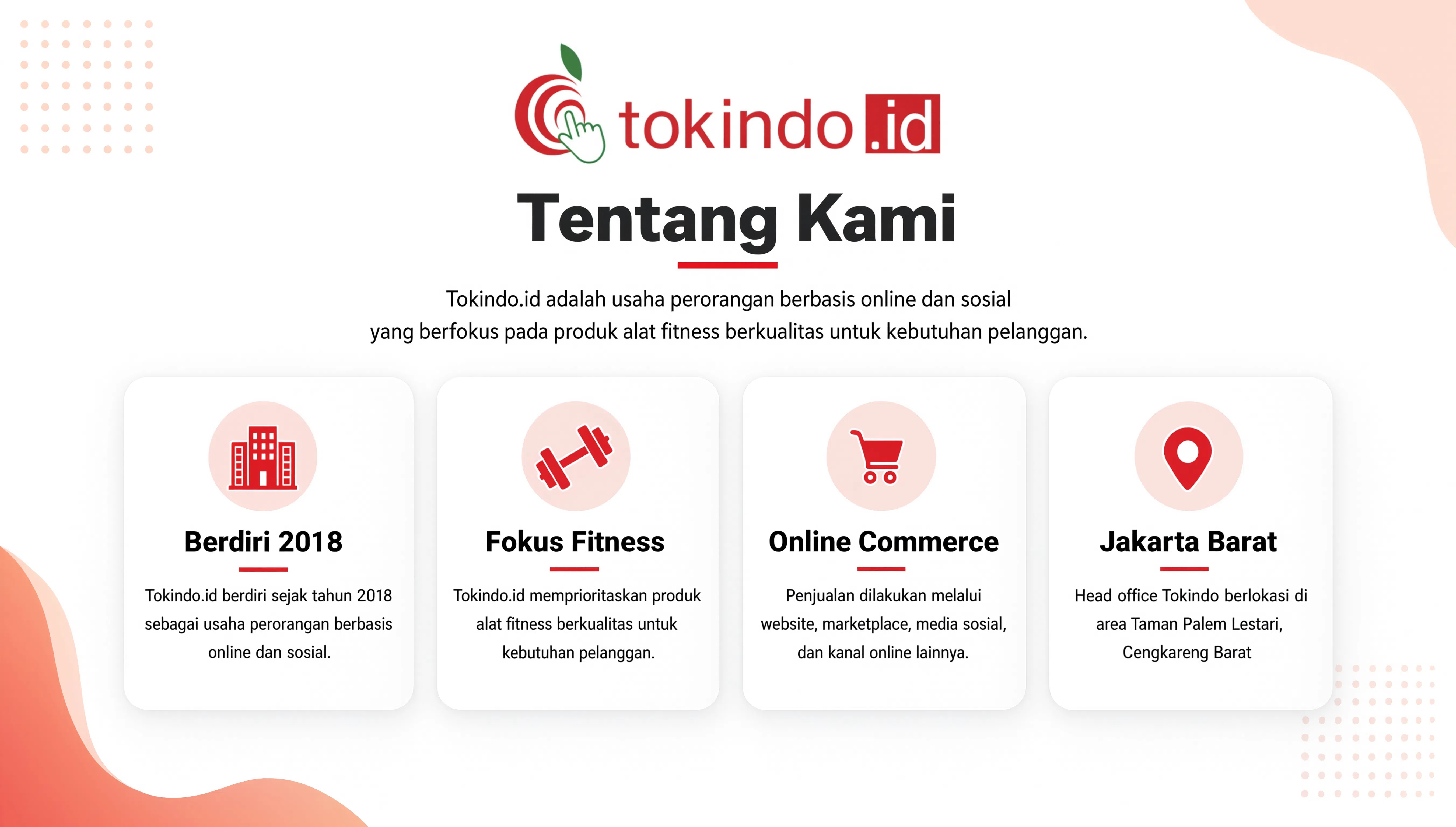 tokindo.id

Tentang Kami

Tokindo.id adalah usaha perorangan berbasis online dan sosial yang berfokus pada produk alat fitness berkualitas untuk kebutuhan pelanggan.

Berdiri 2018

Tokindo.id berdiri sejak tahun 2018 sebagai usaha perorangan berbasis online dan sosial.

Fokus Fitness

Tokindo.id memprioritaskan produk alat fitness berkualitas untuk kebutuhan pelanggan.

Online Commerce

Penjualan dilakukan melalui website, marketplace, media sosial, dan kanal online lainnya.

Jakarta Barat

Head office Tokindo berlokasi di area Taman Palem Lestari, Cengkareng Barat